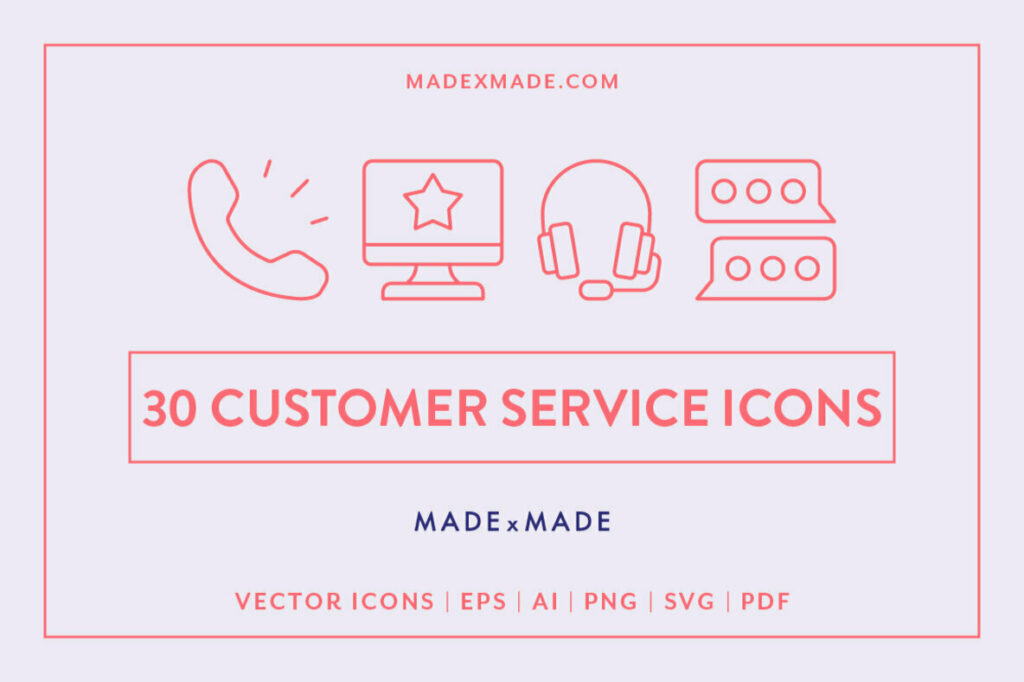 MADEXMADE.COM

30 CUSTOMER SERVICE ICONS

MADE x MADE

VECTOR ICONS | EPS | AI | PNG | SVG | PDF